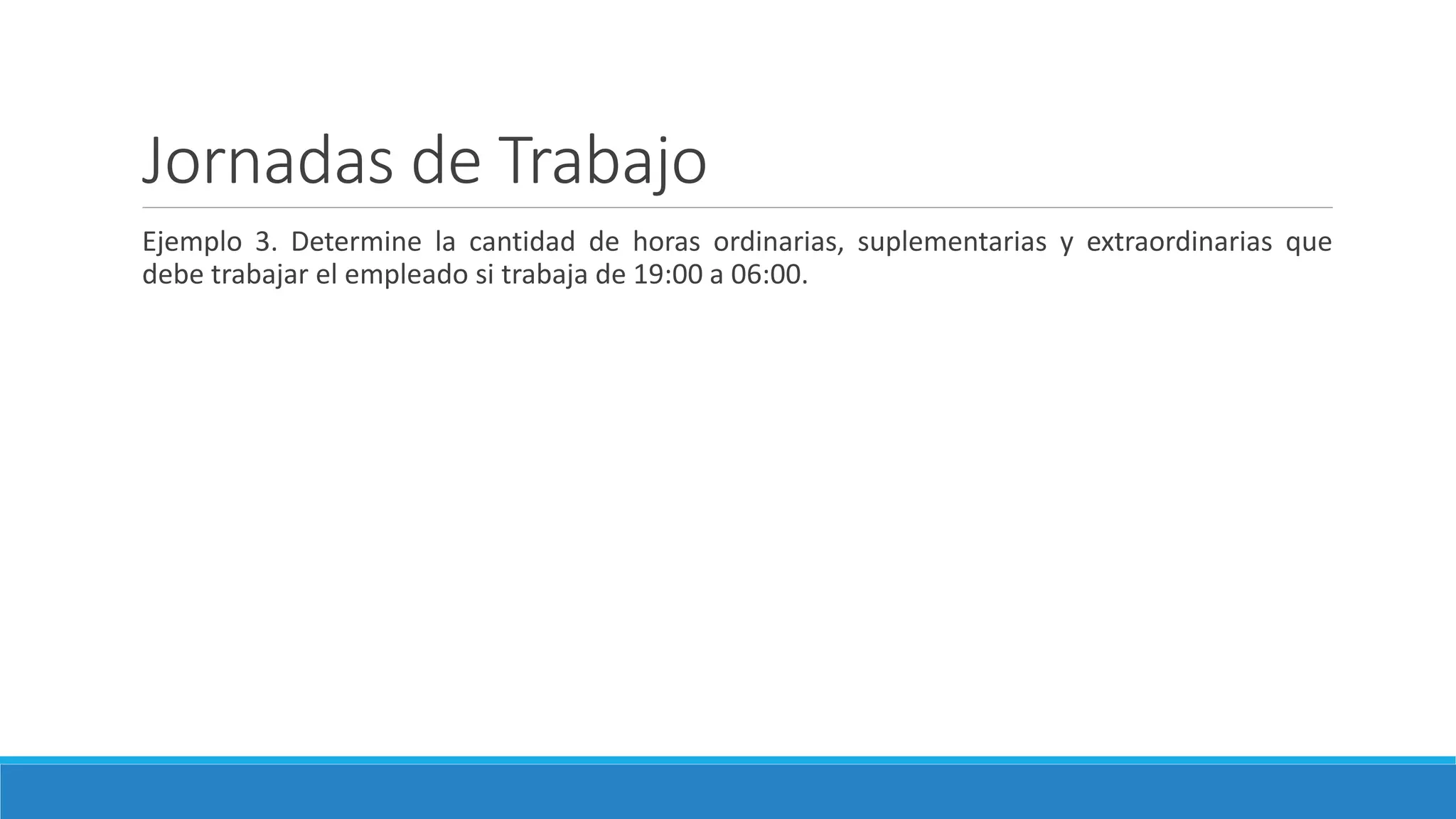 Jornadas de Trabajo

Ejemplo 3. Determine la cantidad de horas ordinarias, suplementarias y extraordinarias que debe trabajar el empleado si trabaja de 19:00 a 06:00.